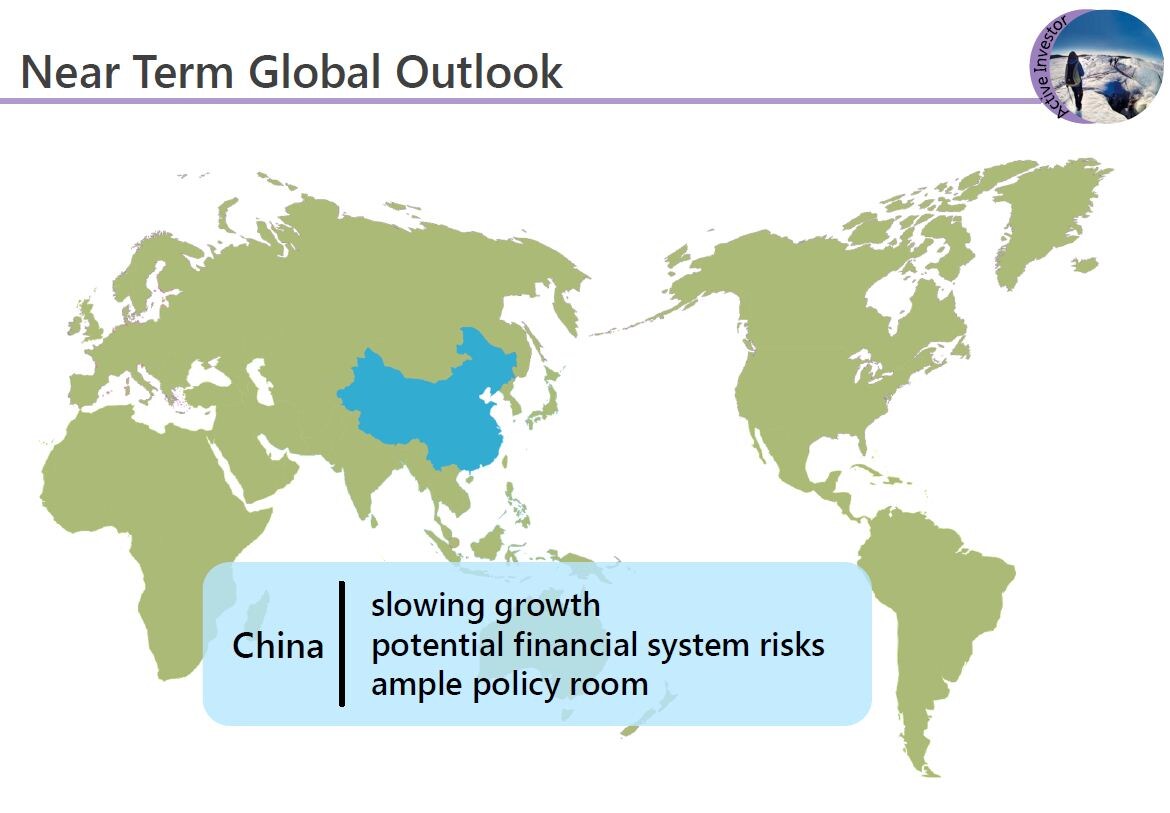 Near Term Global Outlook

Active Investor

China

slowing growth
potential financial system risks
ample policy room